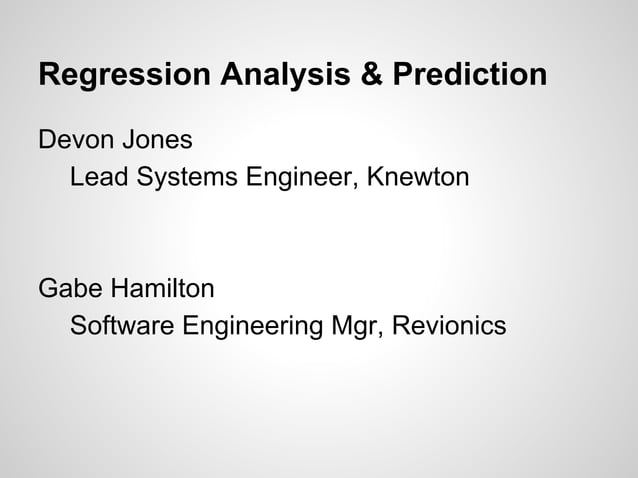 Regression Analysis & Prediction

Devon Jones
Lead Systems Engineer, Knewton

Gabe Hamilton
Software Engineering Mgr, Revionics